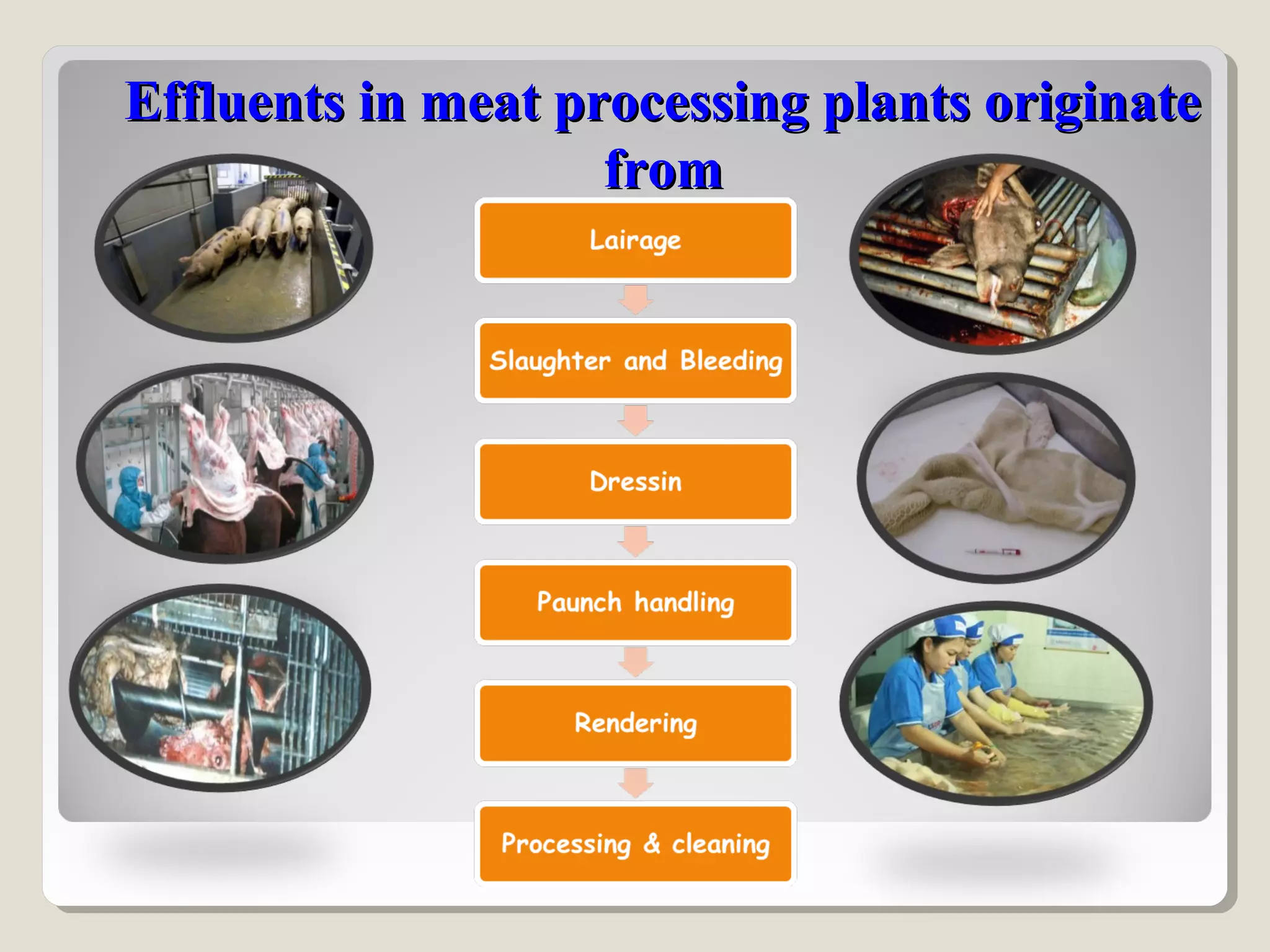 Effluents in meat processing plants originate from

Lairage

Slaughter and Bleeding

Dressin

Paunch handling

Rendering

Processing & cleaning